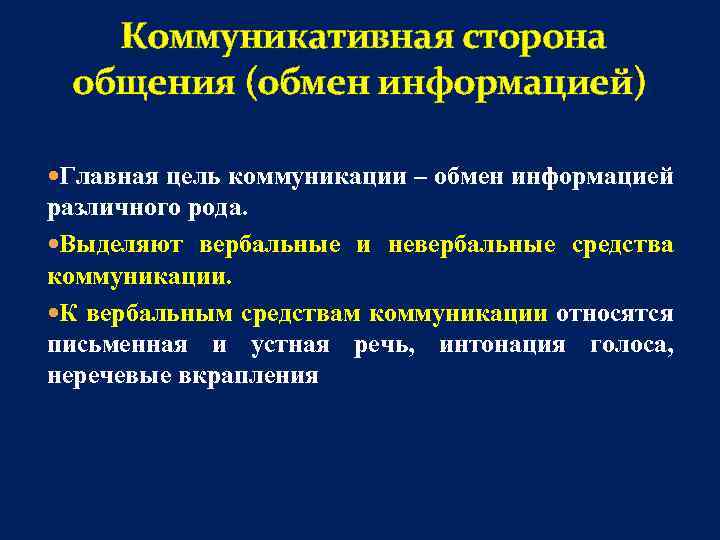 Коммуникативная сторона общения (обмен информацией)

•Главная цель коммуникации – обмен информацией различного рода.

•Выделяют вербальные и невербальные средства коммуникации.

•К вербальным средствам коммуникации относятся письменная и устная речь, интонация голоса, неречевые вкрапления